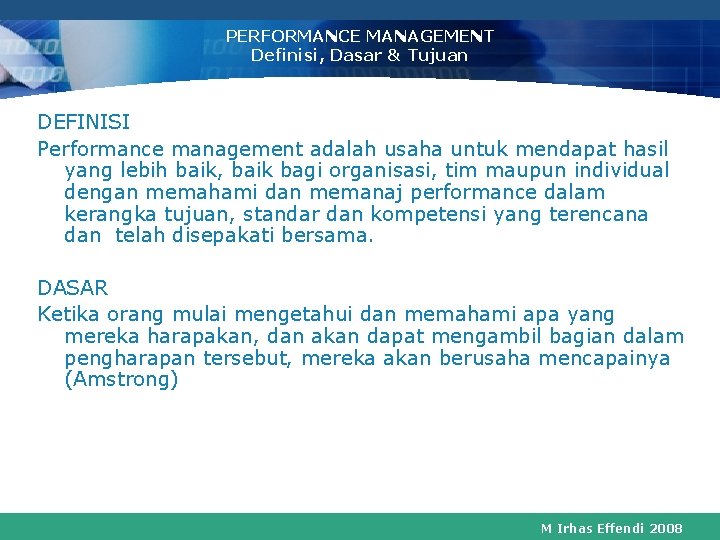 PERFORMANCE MANAGEMENT
Definisi, Dasar & Tujuan

DEFINISI
Performance management adalah usaha untuk mendapat hasil yang lebih baik, baik bagi organisasi, tim maupun individual dengan memahami dan memanaj performance dalam kerangka tujuan, standar dan kompetensi yang terencana dan telah disepakati bersama.

DASAR
Ketika orang mulai mengetahui dan memahami apa yang mereka harapakan, dan akan dapat mengambil bagian dalam pengharapan tersebut, mereka akan berusaha mencapainya (Amstrong)

M Irhas Effendi 2008